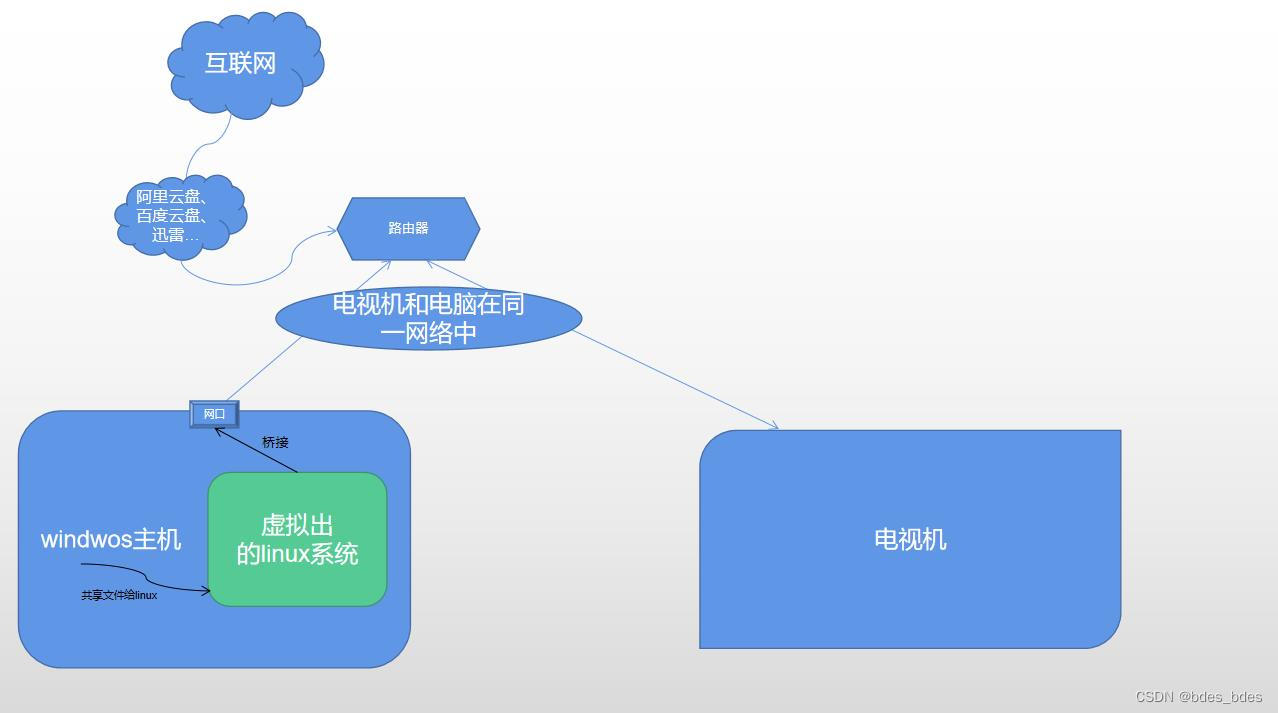 互联网

阿里云盘、百度云盘、迅雷…

路由器

电视机和电脑在同一网络中

网口

桥接

windwos主机

虚拟出的linux系统

共享文件给linux

电视机

CSDN @bdes_bdes